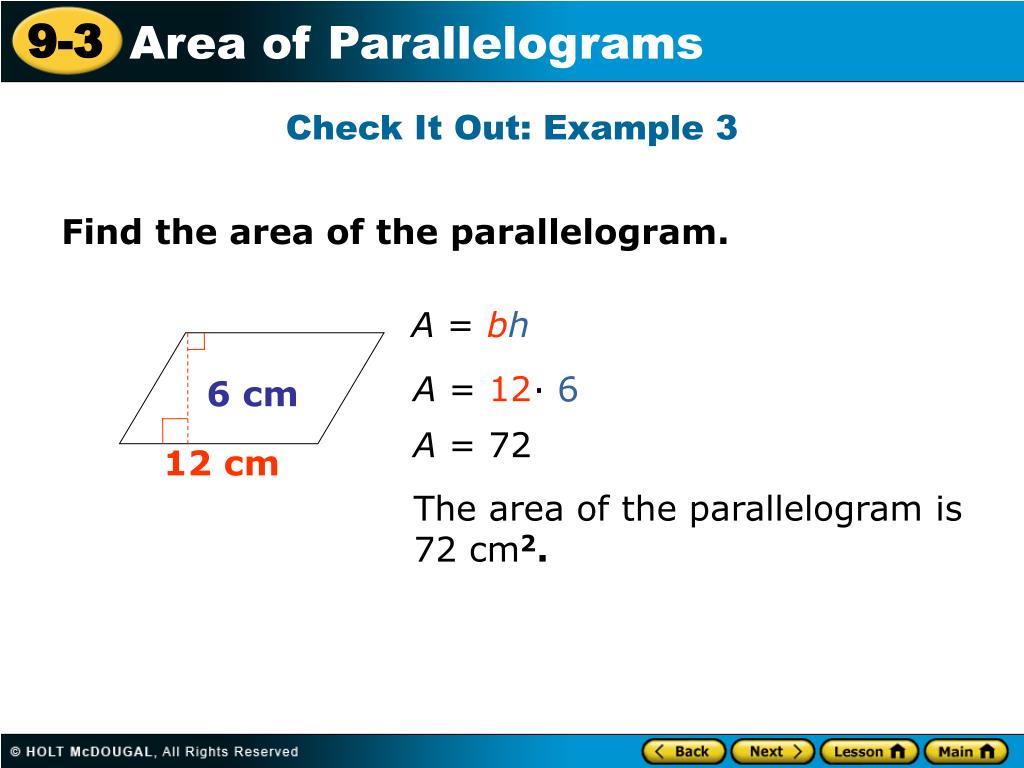 9-3 Area of Parallelograms

Check It Out: Example 3

Find the area of the parallelogram.

6 cm

12 cm

$A = bh$

$A = 12 \cdot 6$

$A = 72$

The area of the parallelogram is 72 $cm^2$.

© HOLT McDOUGAL, All Rights Reserved

Back Next Lesson Main